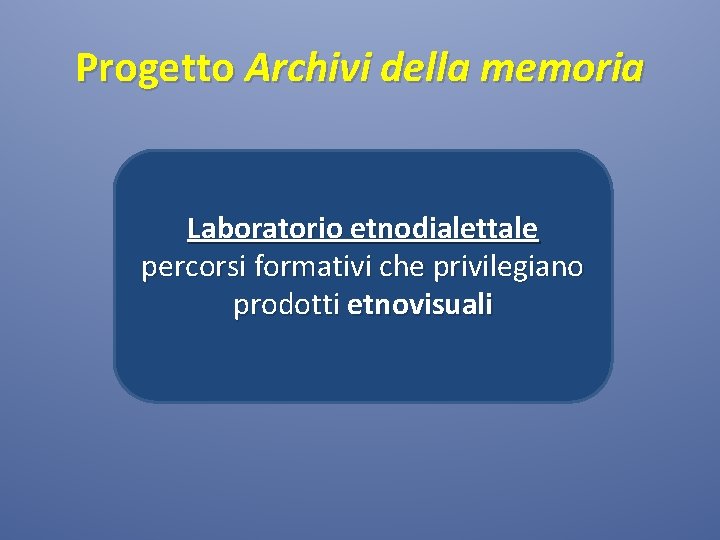 Progetto Archivi della memoria

Laboratorio etnodialettale
percorsi formativi che privilegiano prodotti etnovisuali